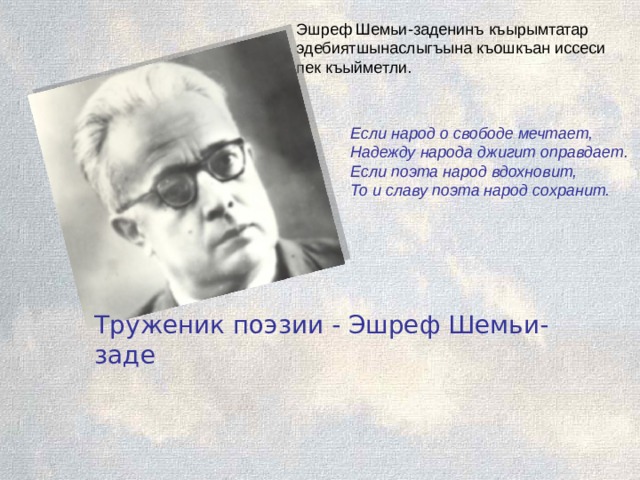 Эшреф Шемьи-заденинъ къырымтатар эдебиятшынаслыгъына къошкъан иссеси пек къыйметли.

Если народ о свободе мечтает,
Надежду народа джигит оправдает.
Если поэта народ вдохновит,
То и славу поэта народ сохранит.

Труженик поэзии - Эшреф Шемьи-заде